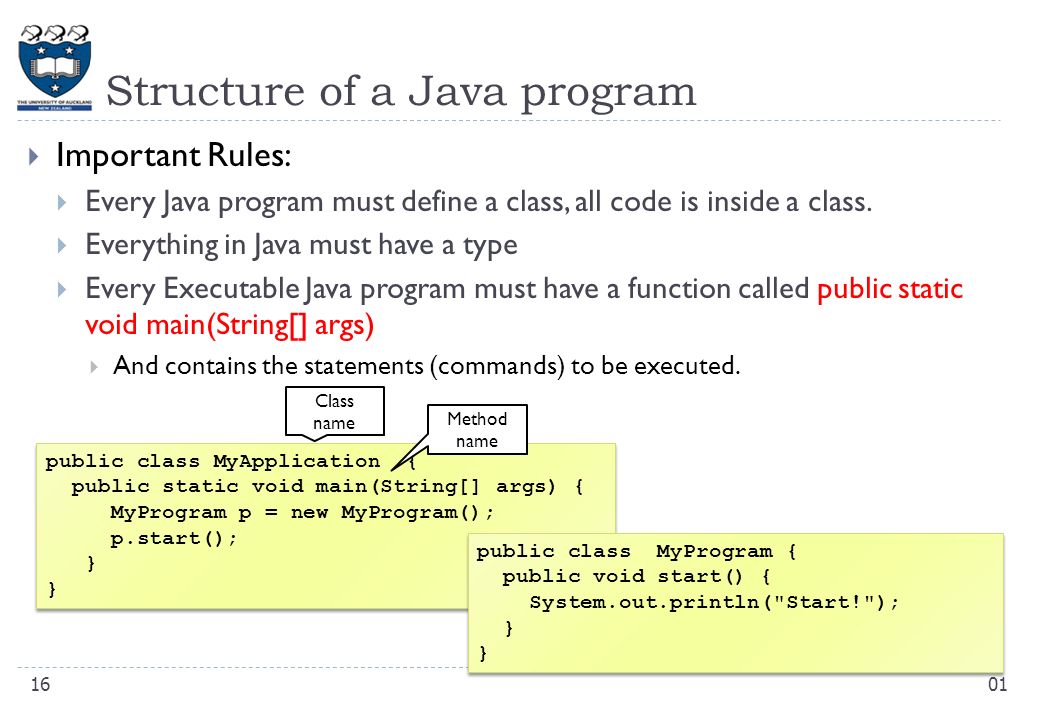 THE UNIVERSITY OF AUCKLAND
NEW ZEALAND

Structure of a Java program

Important Rules:

Every Java program must define a class, all code is inside a class.

Everything in Java must have a type

Every Executable Java program must have a function called public static void main(String[] args)

And contains the statements (commands) to be executed.

Class name

Method name

public class MyApplication {
  public static void main(String[] args) {
    MyProgram p = new MyProgram();
    p.start();
  }
}

public class MyProgram {
  public void start() {
    System.out.println("Start!");
  }
}

16

01